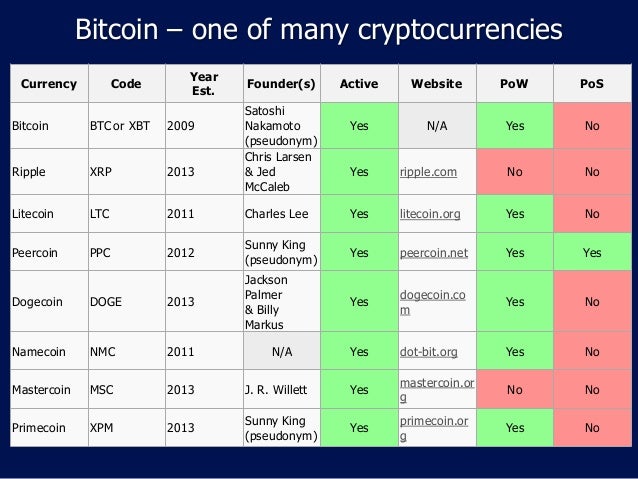 Bitcoin – one of many cryptocurrencies

| Currency | Code | Year Est. | Founder(s) | Active | Website | PoW | PoS |
|---|---|---|---|---|---|---|---|
| Bitcoin | BTC or XBT | 2009 | Satoshi Nakamoto (pseudonym) | Yes | N/A | Yes | No |
| Ripple | XRP | 2013 | Chris Larsen & Jed McCaleb | Yes | ripple.com | No | No |
| Litecoin | LTC | 2011 | Charles Lee | Yes | litecoin.org | Yes | No |
| Peercoin | PPC | 2012 | Sunny King (pseudonym) | Yes | peercoin.net | Yes | Yes |
| Dogecoin | DOGE | 2013 | Jackson Palmer & Billy Markus | Yes | dogecoin.com | Yes | No |
| Namecoin | NMC | 2011 | N/A | Yes | dot-bit.org | Yes | No |
| Mastercoin | MSC | 2013 | J. R. Willett | Yes | mastercoin.org | No | No |
| Primecoin | XPM | 2013 | Sunny King (pseudonym) | Yes | primecoin.org | Yes | No |